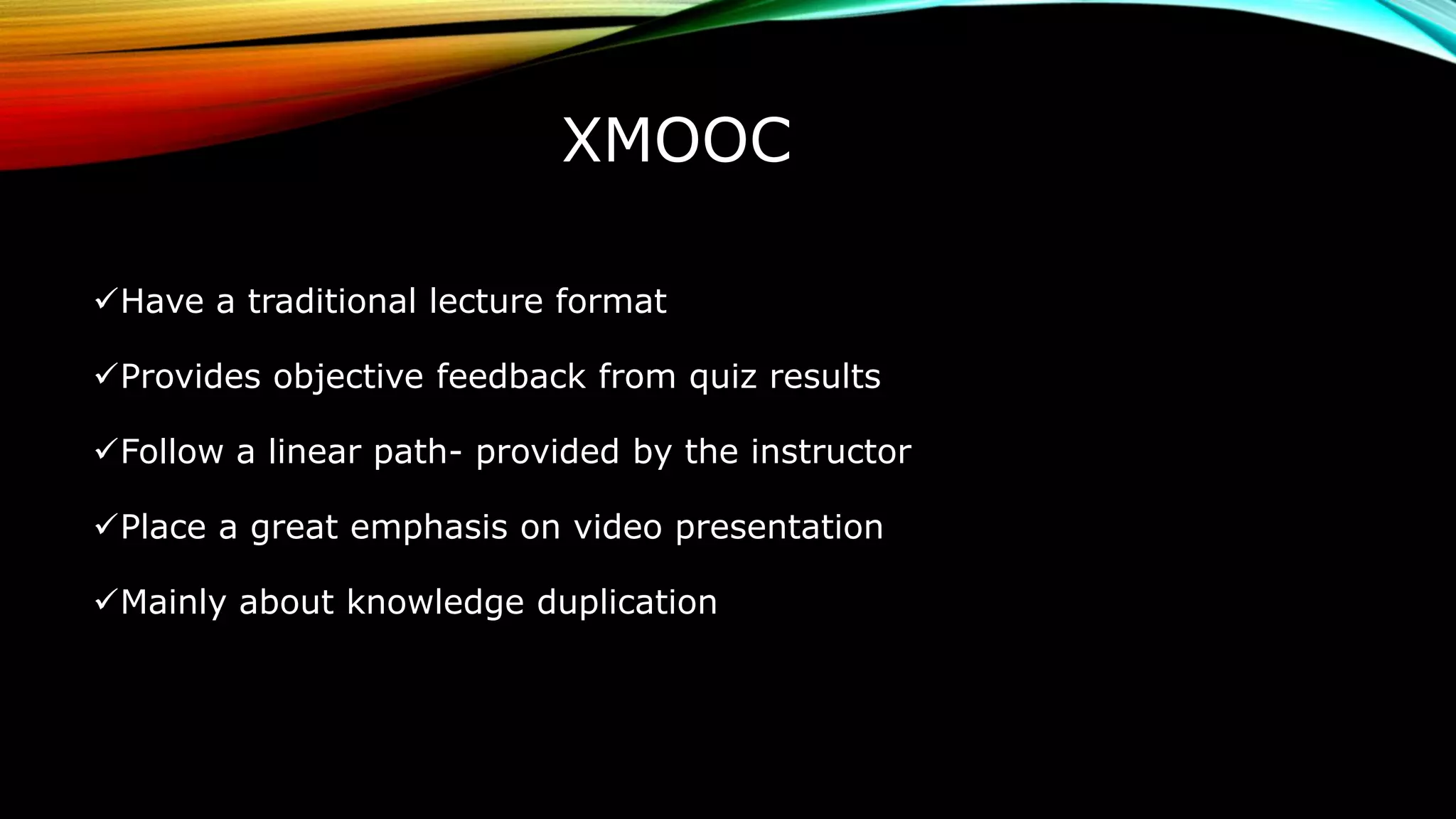 XMOOC

✓Have a traditional lecture format

✓Provides objective feedback from quiz results

✓Follow a linear path- provided by the instructor

✓Place a great emphasis on video presentation

✓Mainly about knowledge duplication